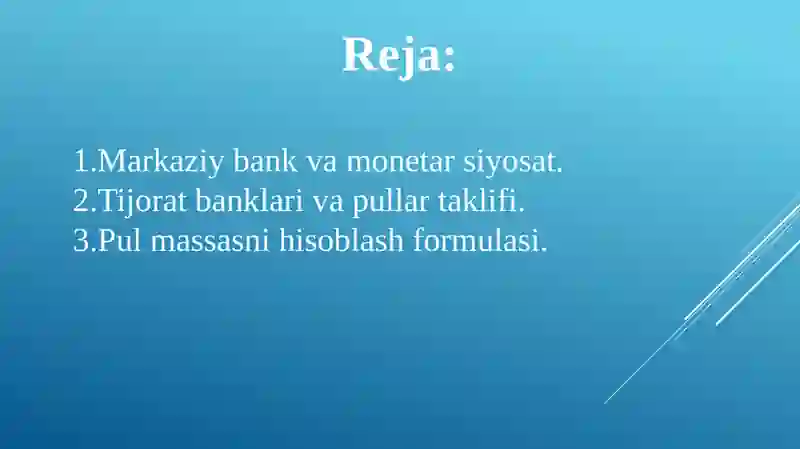 Reja:

1.Markaziy bank va monetar siyosat.
2.Tijorat banklari va pullar taklifi.
3.Pul massasni hisoblash formulasi.